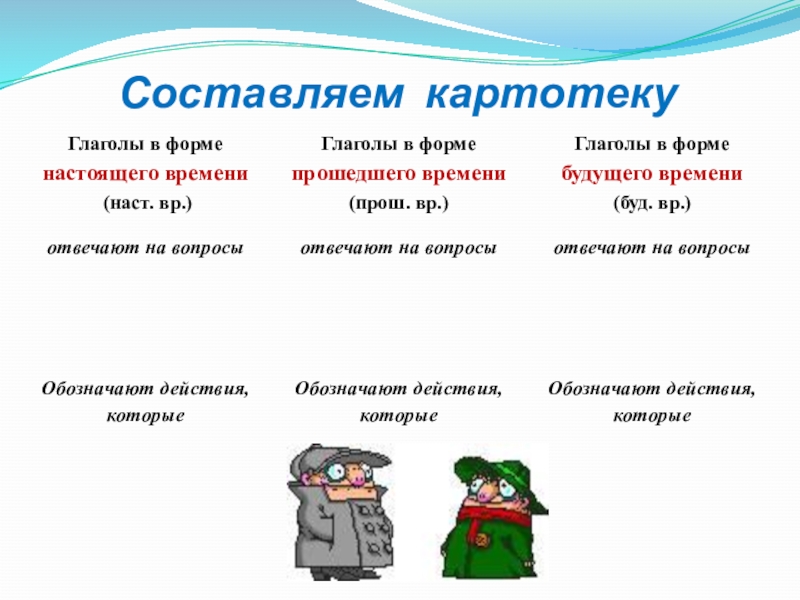 Составляем картотеку

Глаголы в форме настоящего времени (наст. вр.)

отвечают на вопросы

Обозначают действия, которые

Глаголы в форме прошедшего времени (прош. вр.)

отвечают на вопросы

Обозначают действия, которые

Глаголы в форме будущего времени (буд. вр.)

отвечают на вопросы

Обозначают действия, которые